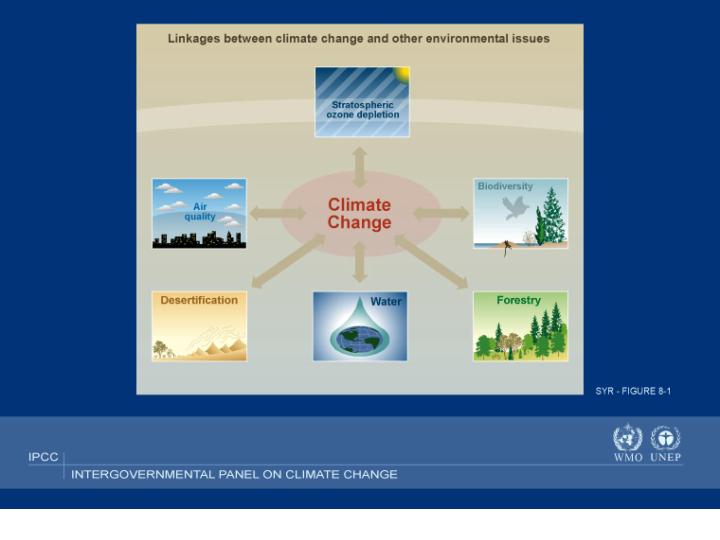 Linkages between climate change and other environmental issues

Stratospheric ozone depletion

Air quality

Climate Change

Biodiversity

Desertification

Water

Forestry

SYR - FIGURE 8-1

IPCC

INTERGOVERNMENTAL PANEL ON CLIMATE CHANGE

WMO UNEP